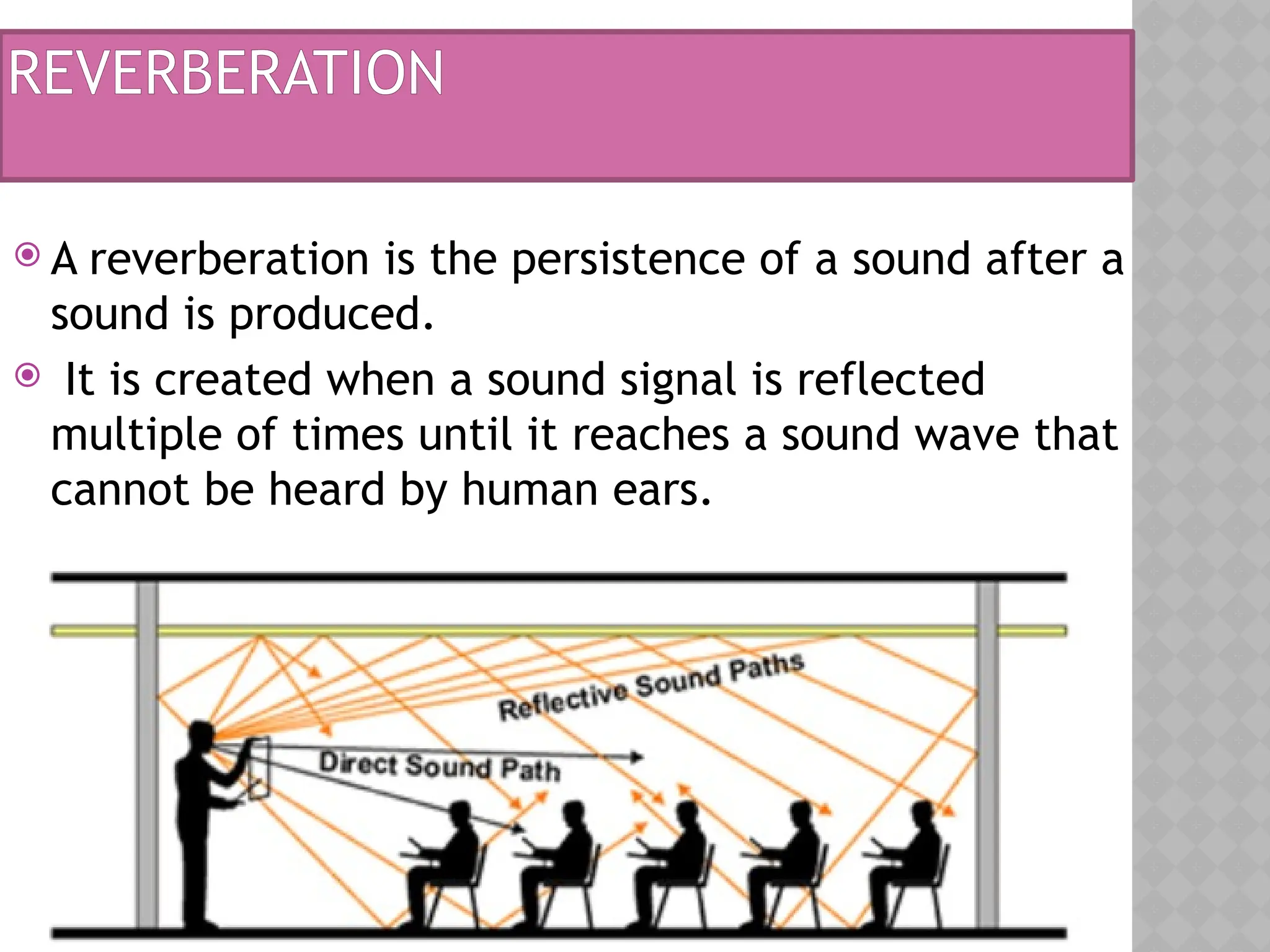 REVERBERATION

A reverberation is the persistence of a sound after a sound is produced.

It is created when a sound signal is reflected multiple of times until it reaches a sound wave that cannot be heard by human ears.

Reflective Sound Paths

Direct Sound Path